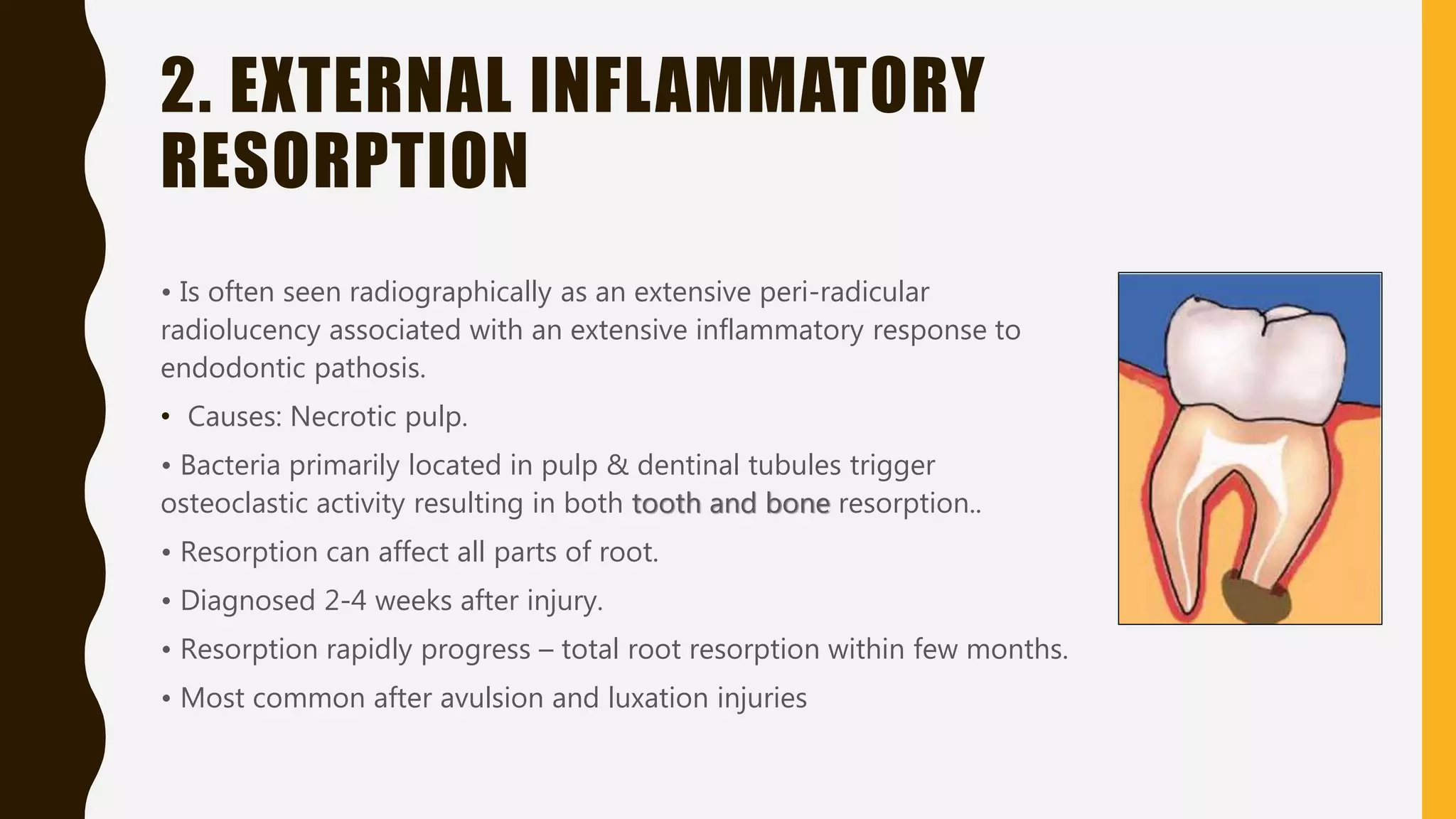 2. EXTERNAL INFLAMMATORY RESORPTION

• Is often seen radiographically as an extensive peri-radicular radiolucency associated with an extensive inflammatory response to endodontic pathosis.

• Causes: Necrotic pulp.

• Bacteria primarily located in pulp & dentinal tubules trigger osteoclastic activity resulting in both tooth and bone resorption..

• Resorption can affect all parts of root.

• Diagnosed 2-4 weeks after injury.

• Resorption rapidly progress – total root resorption within few months.

• Most common after avulsion and luxation injuries